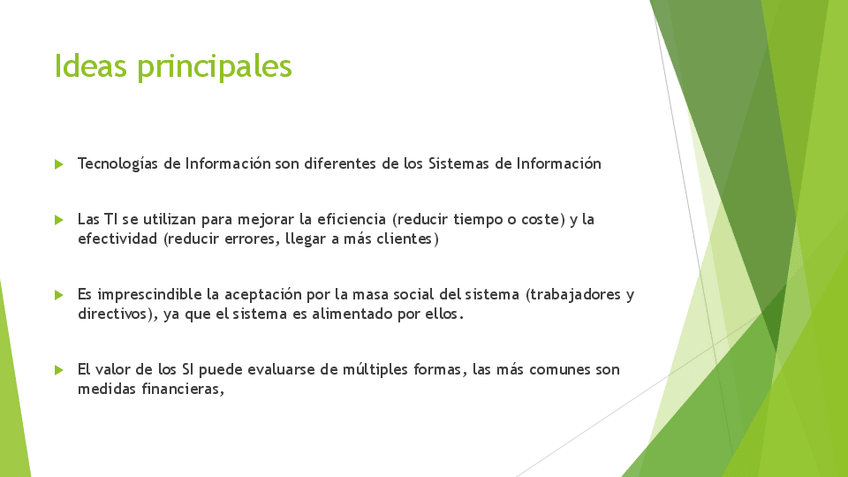 Ideas principales

Tecnologías de Información son diferentes de los Sistemas de Información

Las TI se utilizan para mejorar la eficiencia (reducir tiempo o coste) y la efectividad (reducir errores, llegar a más clientes)

Es imprescindible la aceptación por la masa social del sistema (trabajadores y directivos), ya que el sistema es alimentado por ellos.

El valor de los SI puede evaluarse de múltiples formas, las más comunes son medidas financieras,